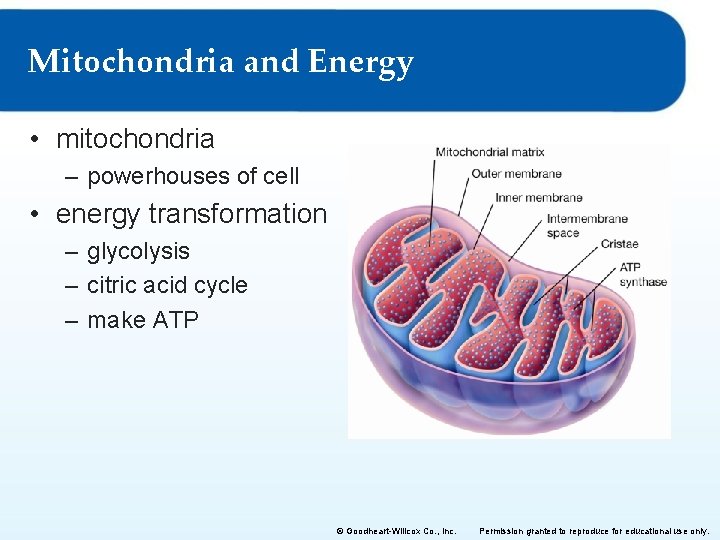 Mitochondria and Energy

• mitochondria
– powerhouses of cell
• energy transformation
– glycolysis
– citric acid cycle
– make ATP

Mitochondrial matrix
Outer membrane
Inner membrane
Intermembrane space
Cristae
ATP synthase

© Goodheart-Willcox Co., Inc. Permission granted to reproduce for educational use only.